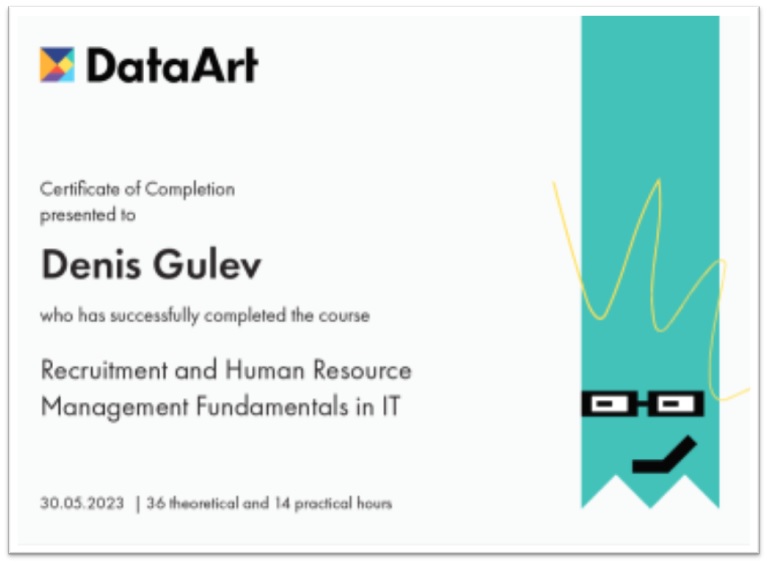 DataArt

Certificate of Completion
presented to

Denis Gulev

who has successfully completed the course

Recruitment and Human Resource Management Fundamentals in IT

30.05.2023 | 36 theoretical and 14 practical hours